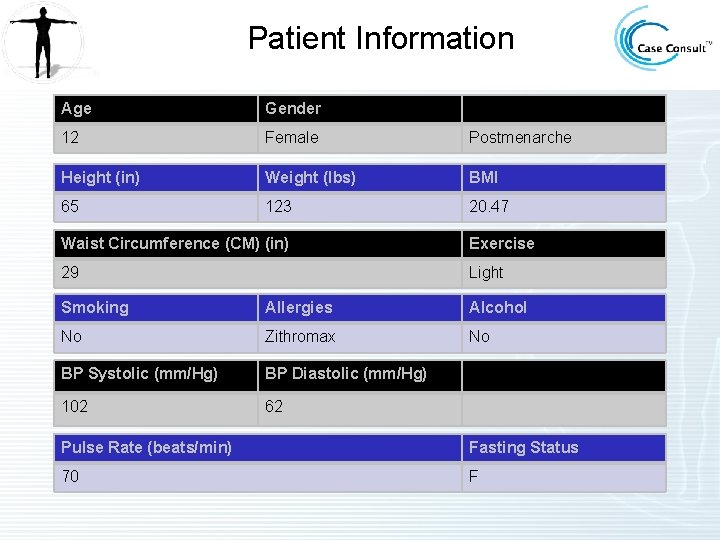 Patient Information

Case Consult™

| Age | Gender | |
|---|---|---|
| 12 | Female | Postmenarche |

| Height (in) | Weight (lbs) | BMI |
|---|---|---|
| 65 | 123 | 20.47 |

| Waist Circumference (CM) (in) | Exercise |
|---|---|
| 29 | Light |

| Smoking | Allergies | Alcohol |
|---|---|---|
| No | Zithromax | No |

| BP Systolic (mm/Hg) | BP Diastolic (mm/Hg) | |
|---|---|---|
| 102 | 62 | |

| Pulse Rate (beats/min) | Fasting Status |
|---|---|
| 70 | F |